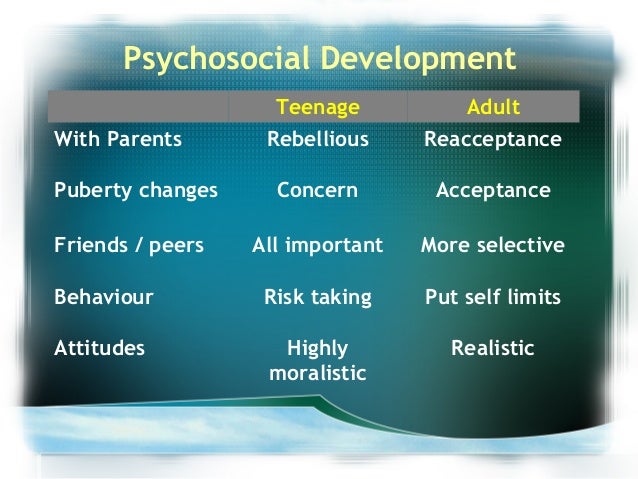 Psychosocial Development

| | Teenage | Adult |
|---|---|---|
| With Parents | Rebellious | Reacceptance |
| Puberty changes | Concern | Acceptance |
| Friends / peers | All important | More selective |
| Behaviour | Risk taking | Put self limits |
| Attitudes | Highly moralistic | Realistic |